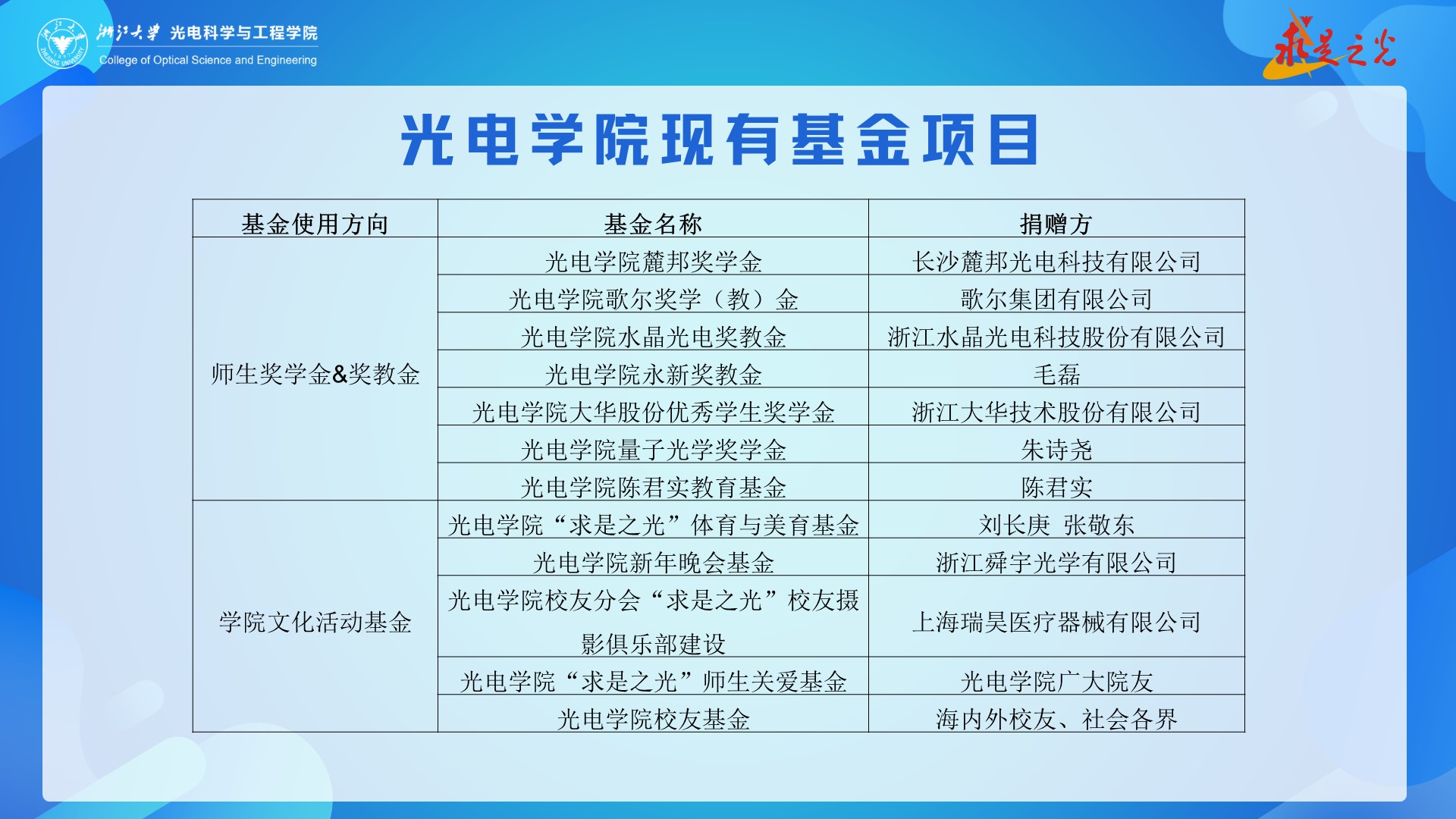 浙江大学 光电科学与工程学院
College of Optical Science and Engineering

求是之光

光电学院现有基金项目

| 基金使用方向 | 基金名称 | 捐赠方 |
|---|---|---|
| 师生奖学金&奖教金 | 光电学院麓邦奖学金 | 长沙麓邦光电科技有限公司 |
| | 光电学院歌尔奖学（教）金 | 歌尔集团有限公司 |
| | 光电学院水晶光电奖教金 | 浙江水晶光电科技股份有限公司 |
| | 光电学院永新奖教金 | 毛磊 |
| | 光电学院大华股份优秀学生奖学金 | 浙江大华技术股份有限公司 |
| | 光电学院量子光学奖学金 | 朱诗尧 |
| | 光电学院陈君实教育基金 | 陈君实 |
| 学院文化活动基金 | 光电学院“求是之光”体育与美育基金 | 刘长庚 张敬东 |
| | 光电学院新年晚会基金 | 浙江舜宇光学有限公司 |
| | 光电学院校友分会“求是之光”校友摄影俱乐部建设 | 上海瑞昊医疗器械有限公司 |
| | 光电学院“求是之光”师生关爱基金 | 光电学院广大院友 |
| | 光电学院校友基金 | 海内外校友、社会各界 |